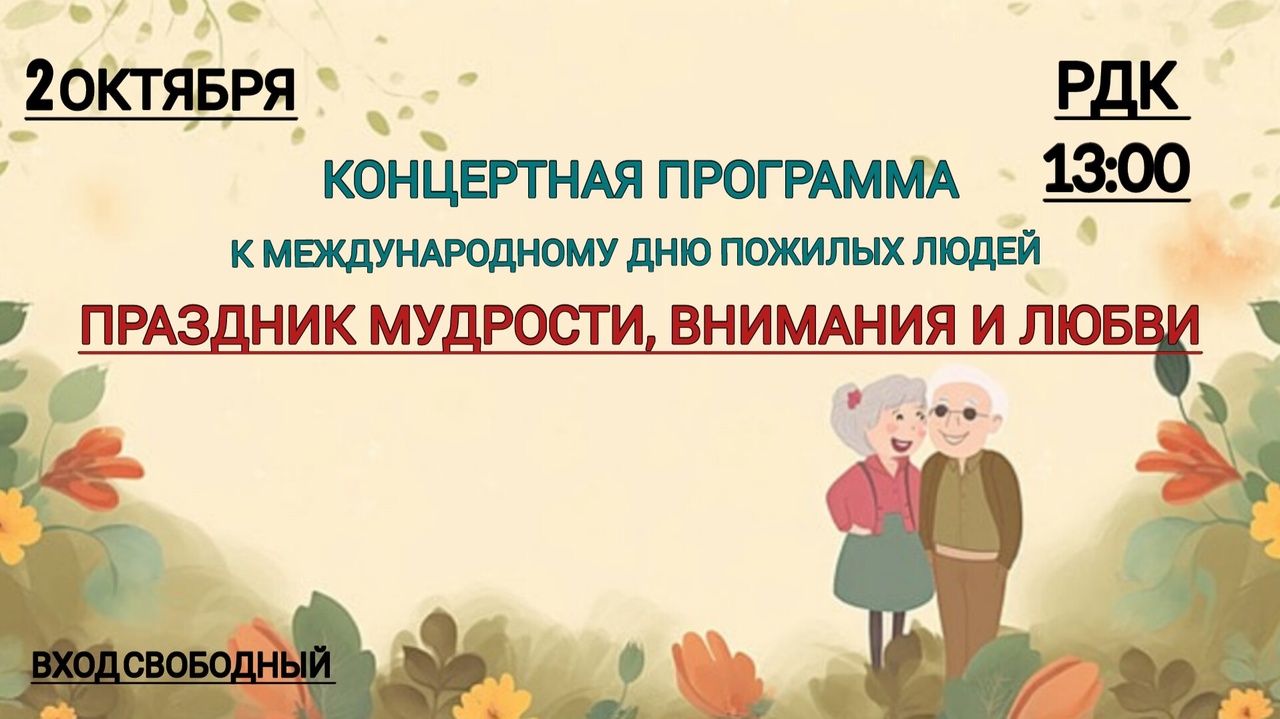 2 ОКТЯБРЯ

РДК
13:00

КОНЦЕРТНАЯ ПРОГРАММА

К МЕЖДУНАРОДНОМУ ДНЮ ПОЖИЛЫХ ЛЮДЕЙ

ПРАЗДНИК МУДРОСТИ, ВНИМАНИЯ И ЛЮБВИ

ВХОД СВОБОДНЫЙ